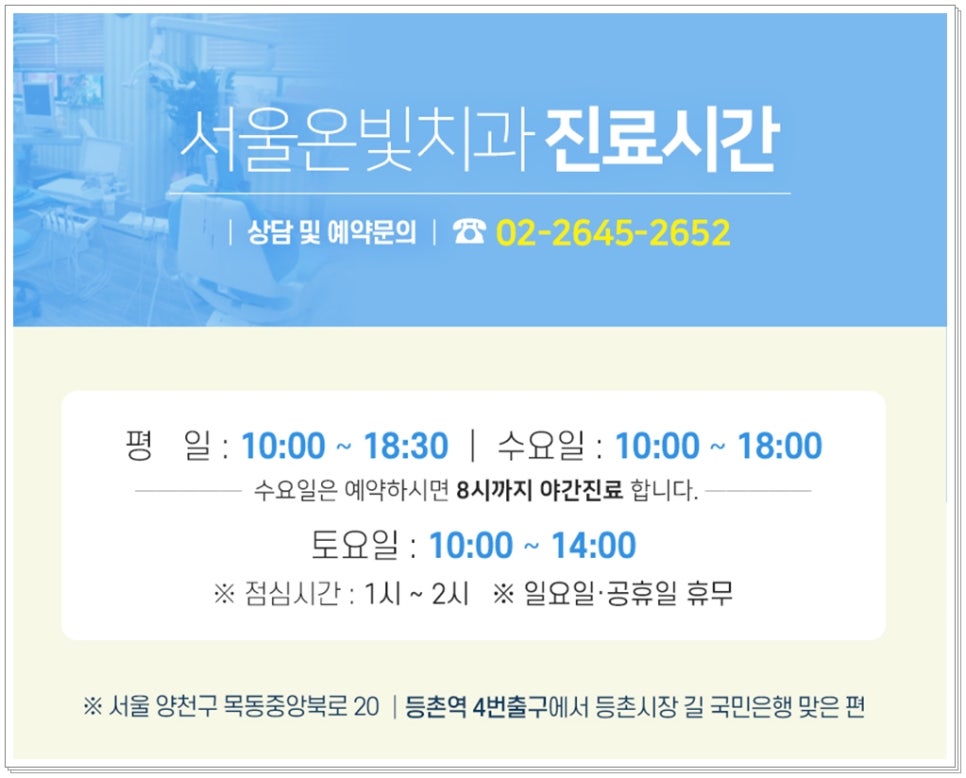 서울온빛치과 진료시간

| 상담 및 예약문의 | ☎ 02-2645-2652

평 일 : 10:00 ~ 18:30 | 수요일 : 10:00 ~ 18:00

수요일은 예약하시면 8시까지 야간진료 합니다.

토요일 : 10:00 ~ 14:00

※ 점심시간 : 1시 ~ 2시 ※ 일요일·공휴일 휴무

※ 서울 양천구 목동중앙북로 20 | 등촌역 4번출구에서 등촌시장 길 국민은행 맞은 편